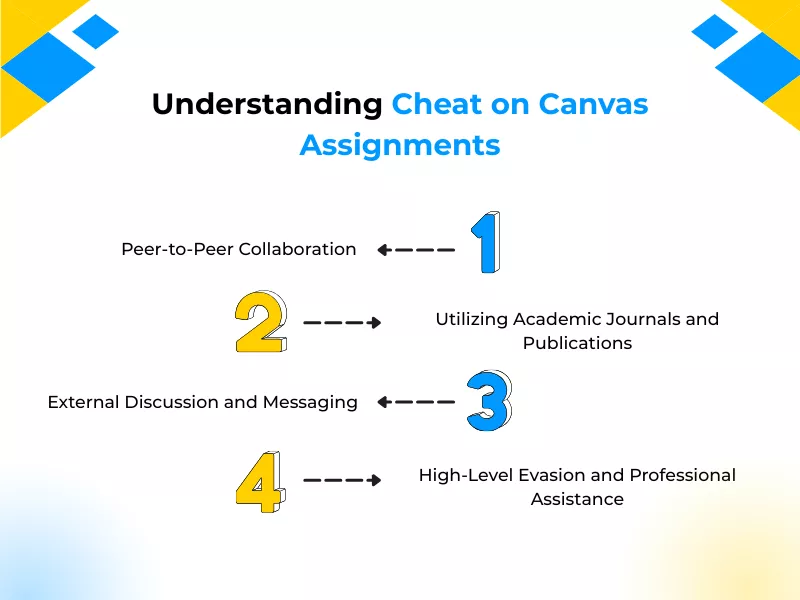 Understanding Cheat on Canvas Assignments

Peer-to-Peer Collaboration

1

2

Utilizing Academic Journals and Publications

External Discussion and Messaging

3

4

High-Level Evasion and Professional Assistance